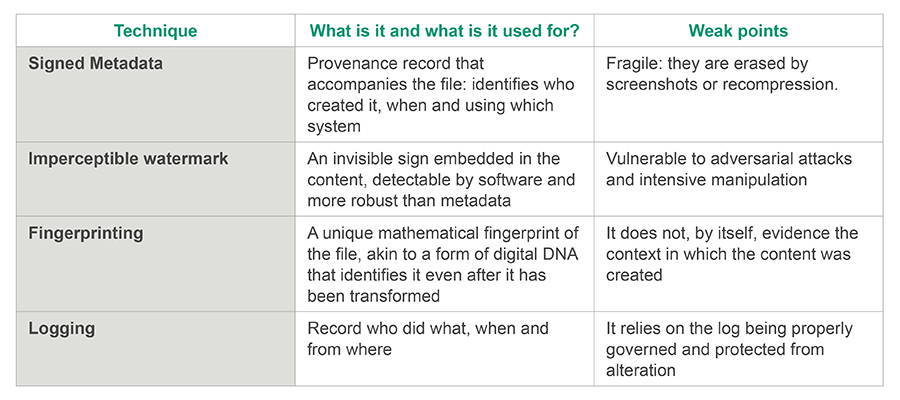 | Technique | What is it and what is it used for? | Weak points |
|---|---|---|
| Signed Metadata | Provenance record that accompanies the file: identifies who created it, when and using which system | Fragile: they are erased by screenshots or recompression. |
| Imperceptible watermark | An invisible sign embedded in the content, detectable by software and more robust than metadata | Vulnerable to adversarial attacks and intensive manipulation |
| Fingerprinting | A unique mathematical fingerprint of the file, akin to a form of digital DNA that identifies it even after it has been transformed | It does not, by itself, evidence the context in which the content was created |
| Logging | Record who did what, when and from where | It relies on the log being properly governed and protected from alteration |